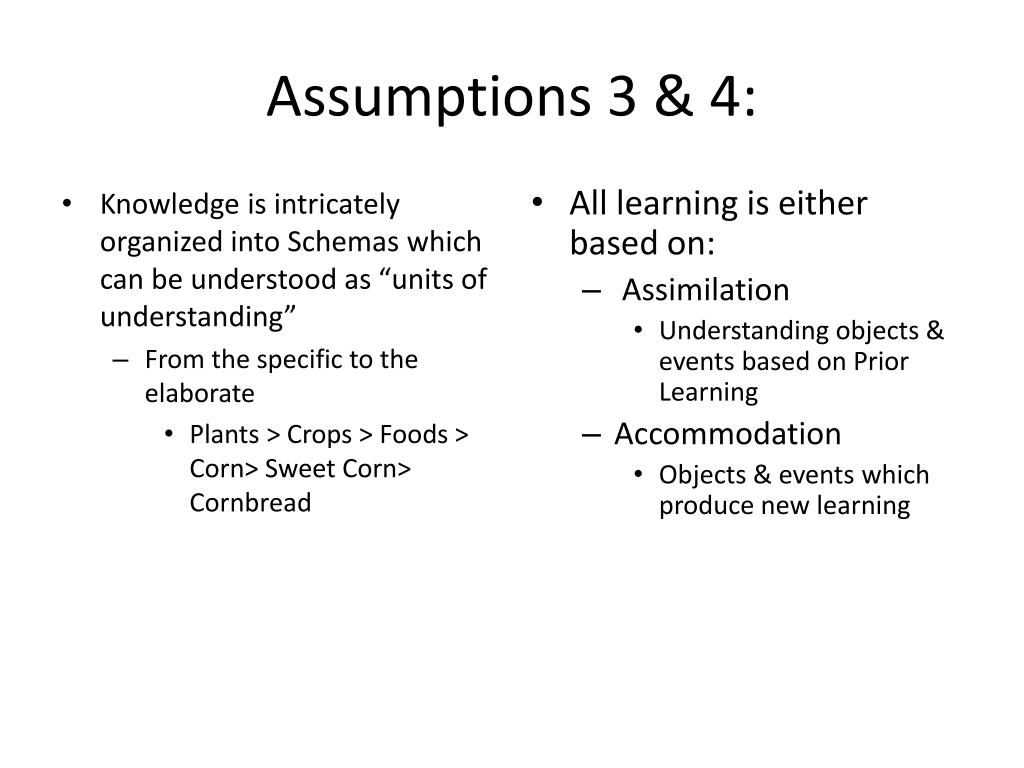 Assumptions 3 & 4:

• Knowledge is intricately organized into Schemas which can be understood as “units of understanding”
– From the specific to the elaborate
• Plants > Crops > Foods > Corn> Sweet Corn> Cornbread

• All learning is either based on:
– Assimilation
• Understanding objects & events based on Prior Learning
– Accommodation
• Objects & events which produce new learning